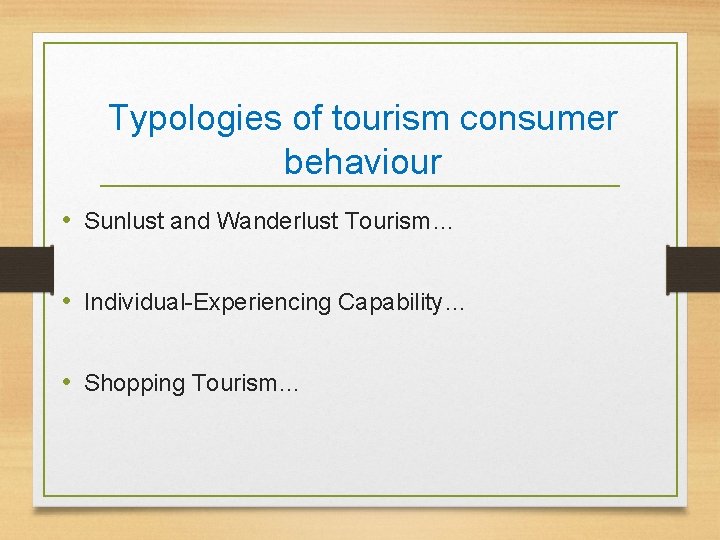 Typologies of tourism consumer behaviour

• Sunlust and Wanderlust Tourism…

• Individual-Experiencing Capability…

• Shopping Tourism…